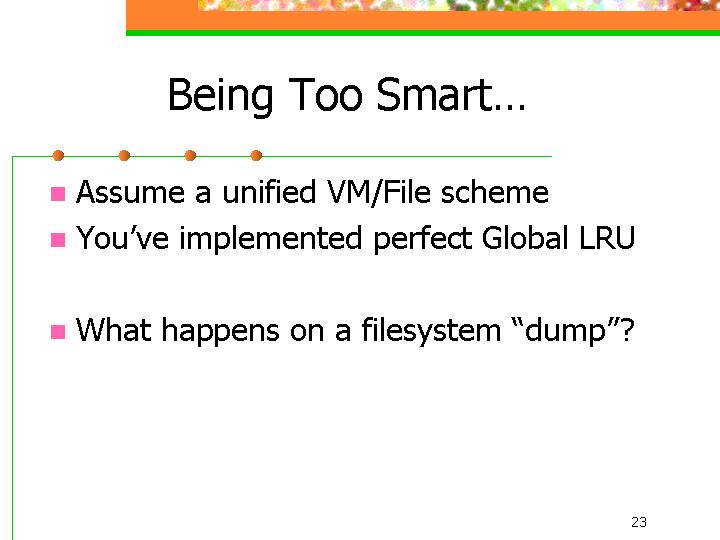 Being Too Smart…

Assume a unified VM/File scheme
You’ve implemented perfect Global LRU

What happens on a filesystem “dump”?

23